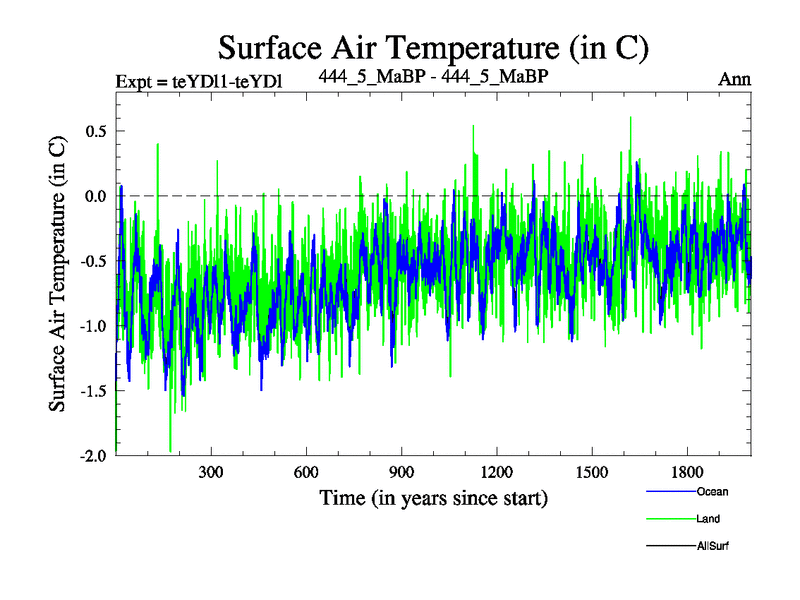 Surface Air Temperature (in C)

Expt = teYDl1-teYDl

444_5_MaBP - 444_5_MaBP

Ann

Surface Air Temperature (in C)

0.5

0.0

-0.5

-1.0

-1.5

-2.0

300

600

900

1200

1500

1800

Time (in years since start)

Ocean

Land

AllSurf